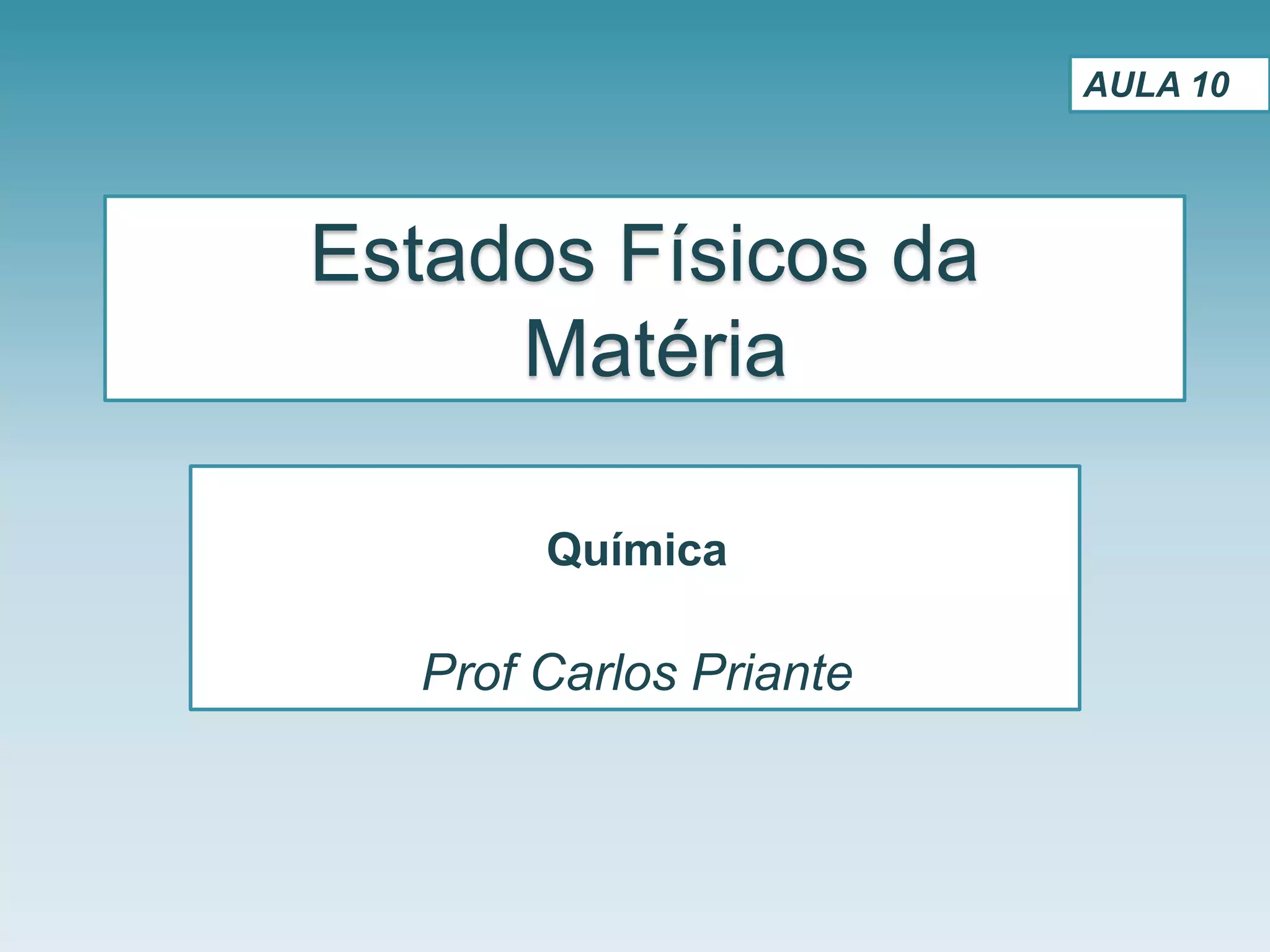 AULA 10

Estados Físicos da Matéria

Química

Prof Carlos Priante